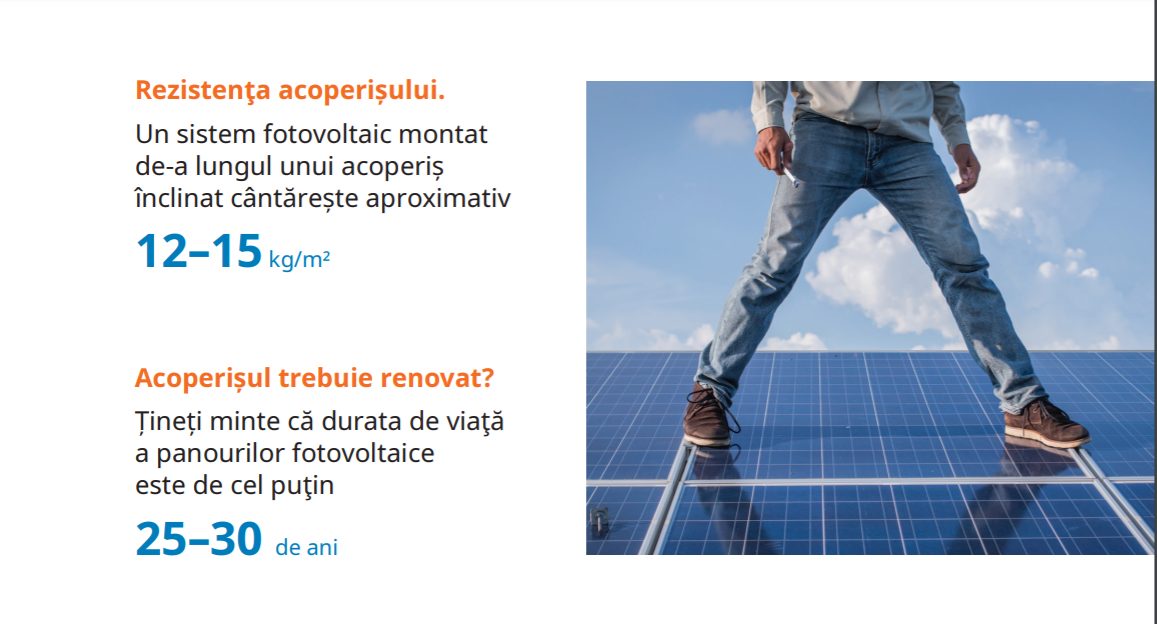 Rezistenţa acoperișului.

Un sistem fotovoltaic montat de-a lungul unui acoperiș înclinat cântărește aproximativ

12–15 kg/m²

Acoperișul trebuie renovat?

Țineți minte că durata de viaţă a panourilor fotovoltaice este de cel puţin

25–30 de ani